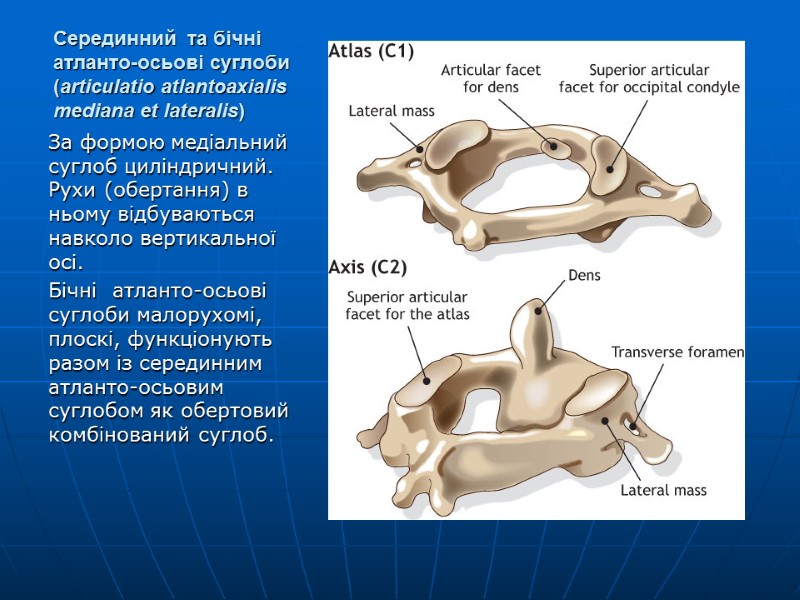 Серединний та бічні атланто-осьові суглоби (articulatio atlantoaxialis mediana et lateralis)

За формою медіальний суглоб циліндричний. Рухи (обертання) в ньому відбуваються навколо вертикальної осі.

Бічні атланто-осьові суглоби малорухомі, плоскі, функціонують разом із серединним атланто-осьовим суглобом як обертовий комбінований суглоб.

Atlas (C1)

Articular facet for dens

Superior articular facet for occipital condyle

Lateral mass

Axis (C2)

Dens

Superior articular facet for the atlas

Transverse foramen

Lateral mass